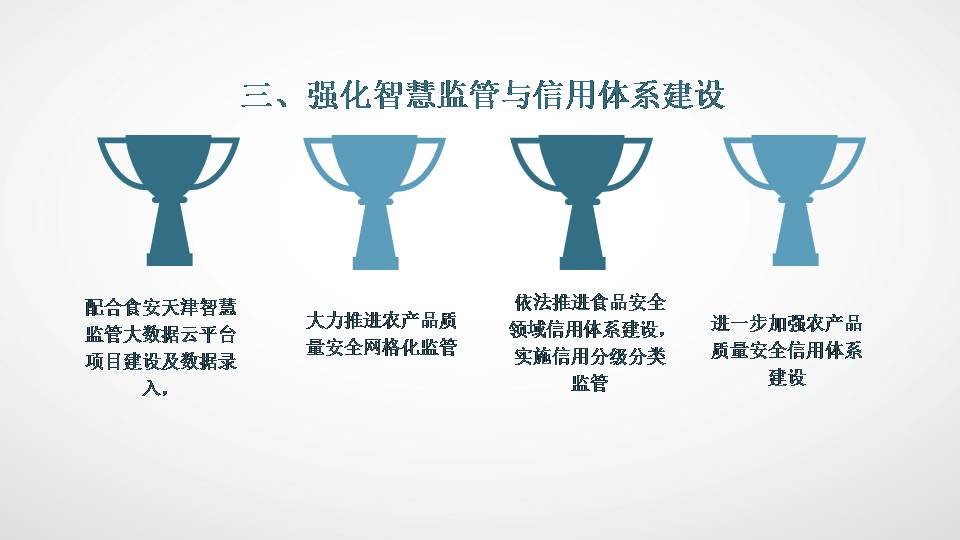 三、强化智慧监管与信用体系建设

配合食安天津智慧监管大数据云平台项目建设及数据录入，

大力推进农产品质量安全网格化监管

依法推进食品安全领域信用体系建设，实施信用分级分类监管

进一步加强农产品质量安全信用体系建设